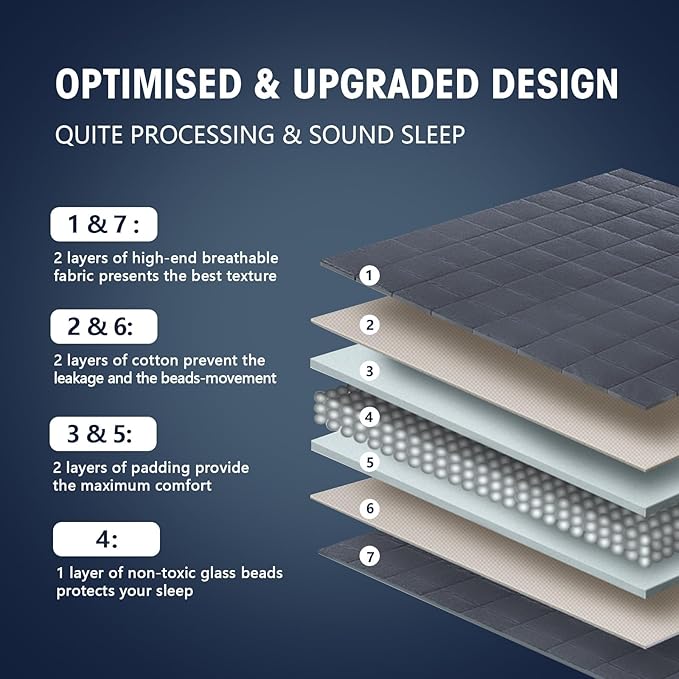 OPTIMISED & UPGRADED DESIGN

QUITE PROCESSING & SOUND SLEEP

1 & 7 :

2 layers of high-end breathable fabric presents the best texture

2 & 6:

2 layers of cotton prevent the leakage and the beads-movement

3 & 5:

2 layers of padding provide the maximum comfort

4:

1 layer of non-toxic glass beads protects your sleep

1

2

3

4

5

6

7